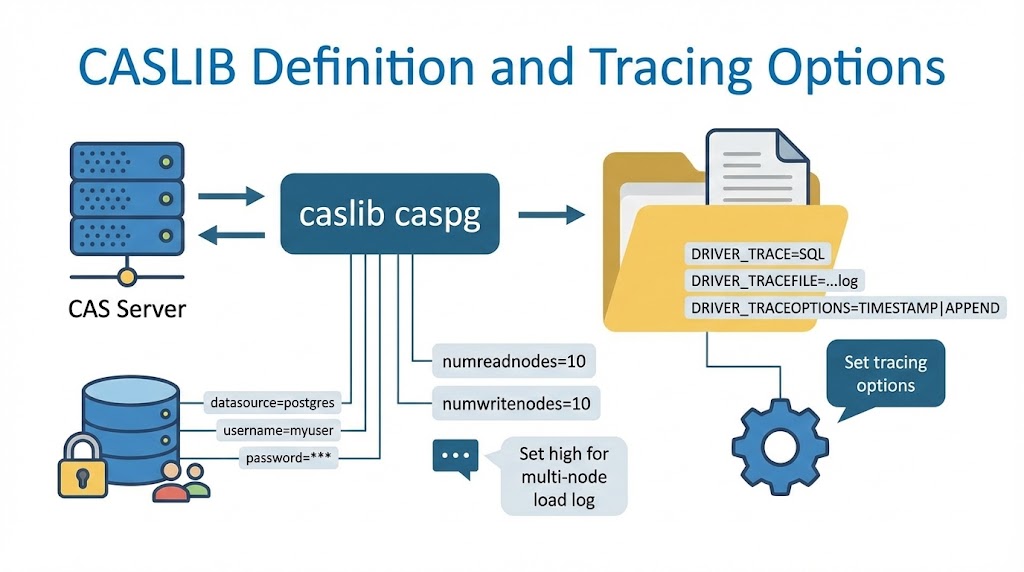 CASLIB Definition and Tracing Options

CAS Server

caslib caspg

DRIVER_TRACE=SQL
DRIVER_TRACEFILE=...log
DRIVER_TRACEOPTIONS=TIMESTAMP|APPEND

Set tracing options

numreadnodes=10

numwritenodes=10

datasource=postgres
username=myuser
password=***

Set high for multi-node load log